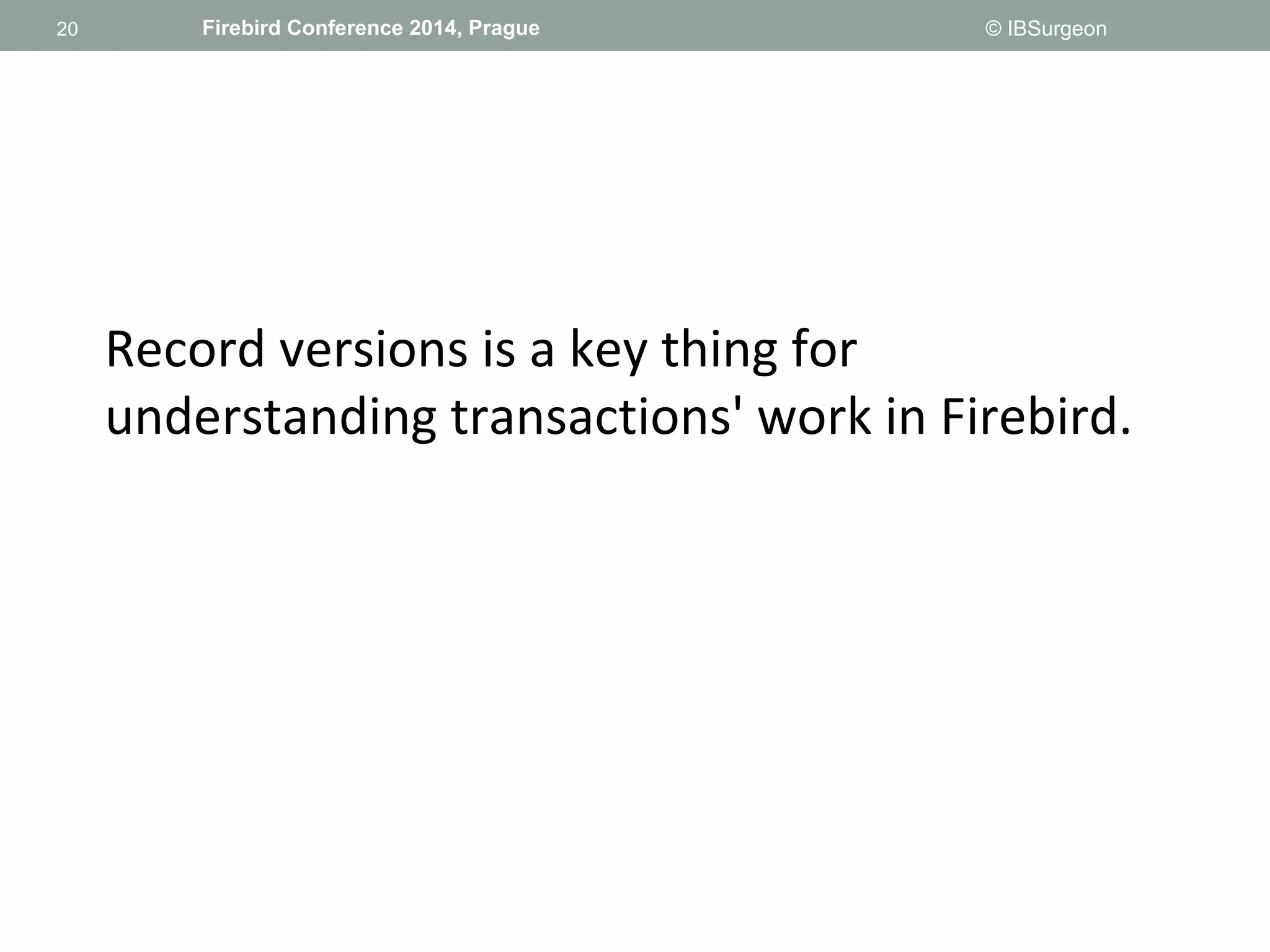 20 Firebird Conference 2014, Prague © IBSurgeon

Record versions is a key thing for understanding transactions' work in Firebird.